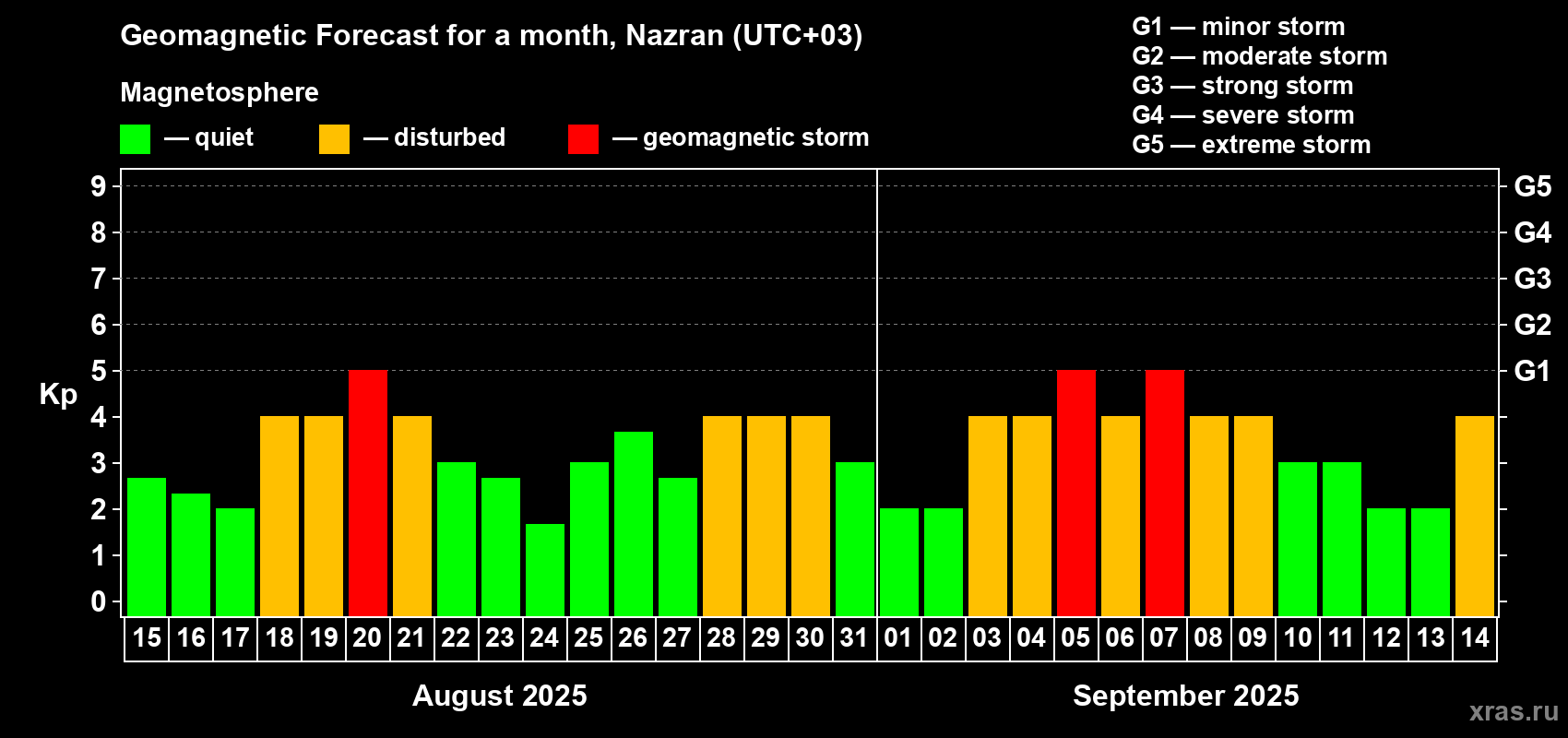 Geomagnetic Forecast for a month, Nazran (UTC+03)

Magnetosphere

— quiet — disturbed — geomagnetic storm

G1 — minor storm
G2 — moderate storm
G3 — strong storm
G4 — severe storm
G5 — extreme storm

Kp

9
8
7
6
5
4
3
2
1
0

G5
G4
G3
G2
G1

15 16 17 18 19 20 21 22 23 24 25 26 27 28 29 30 31 01 02 03 04 05 06 07 08 09 10 11 12 13 14

August 2025

September 2025

xras.ru